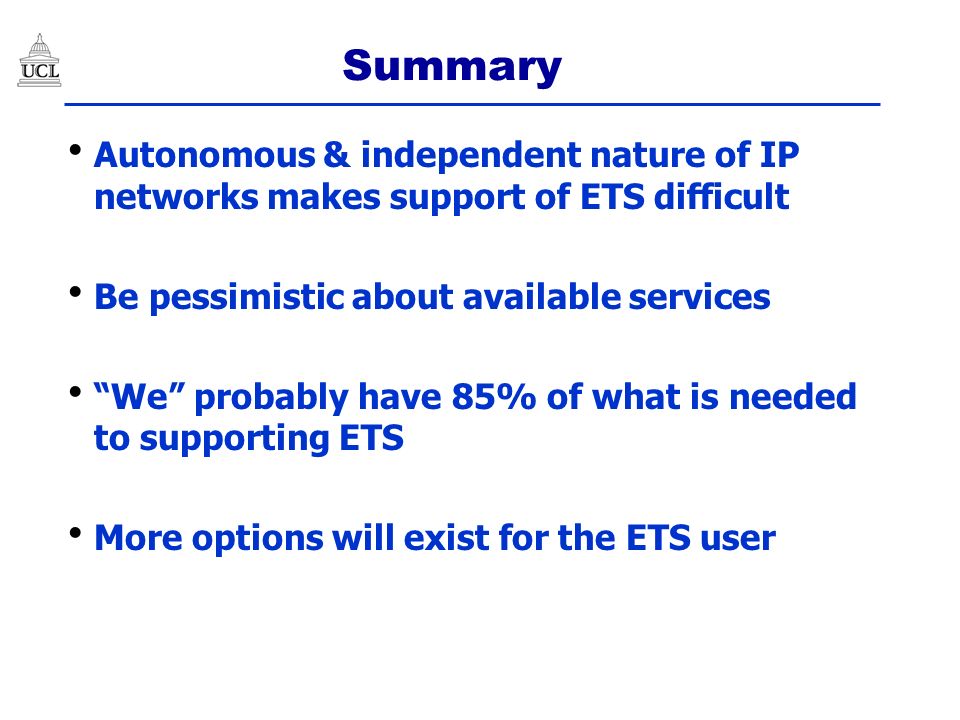 UCL

Summary

• Autonomous & independent nature of IP networks makes support of ETS difficult

• Be pessimistic about available services

• “We” probably have 85% of what is needed to supporting ETS

• More options will exist for the ETS user